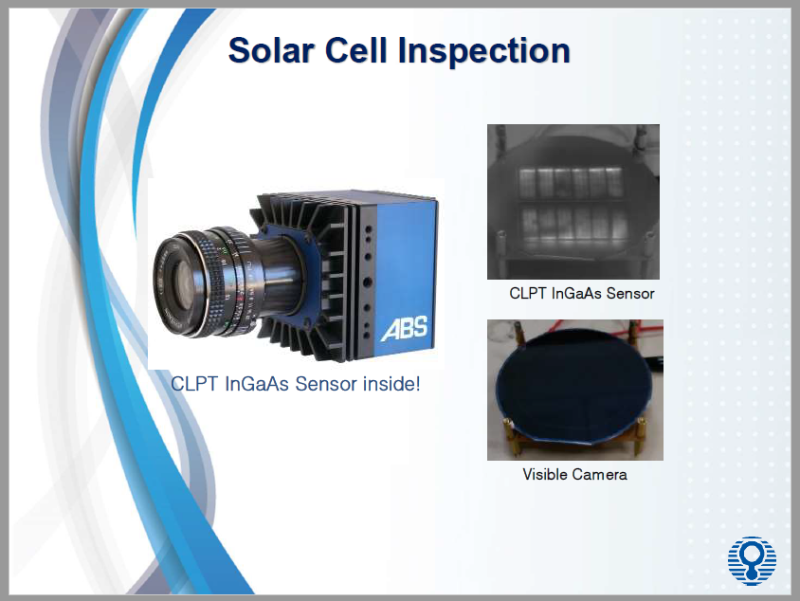 Solar Cell Inspection

ABS

CLPT InGaAs Sensor inside!

CLPT InGaAs Sensor

Visible Camera